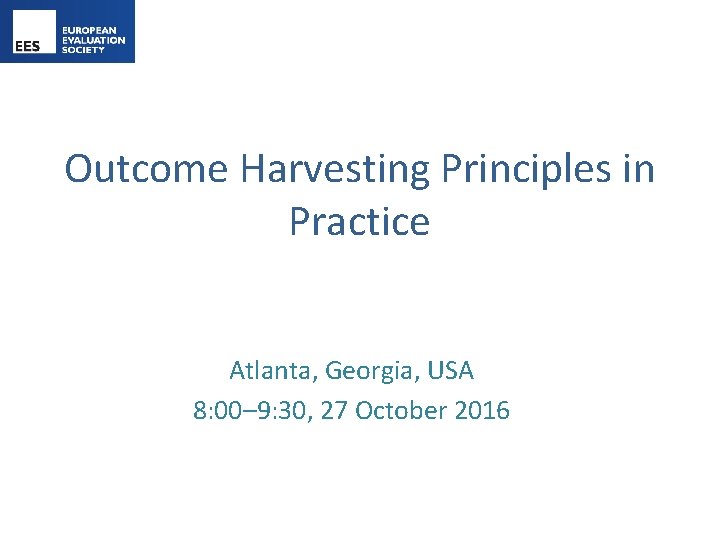 EES EUROPEAN EVALUATION SOCIETY

Outcome Harvesting Principles in Practice

Atlanta, Georgia, USA
8:00–9:30, 27 October 2016